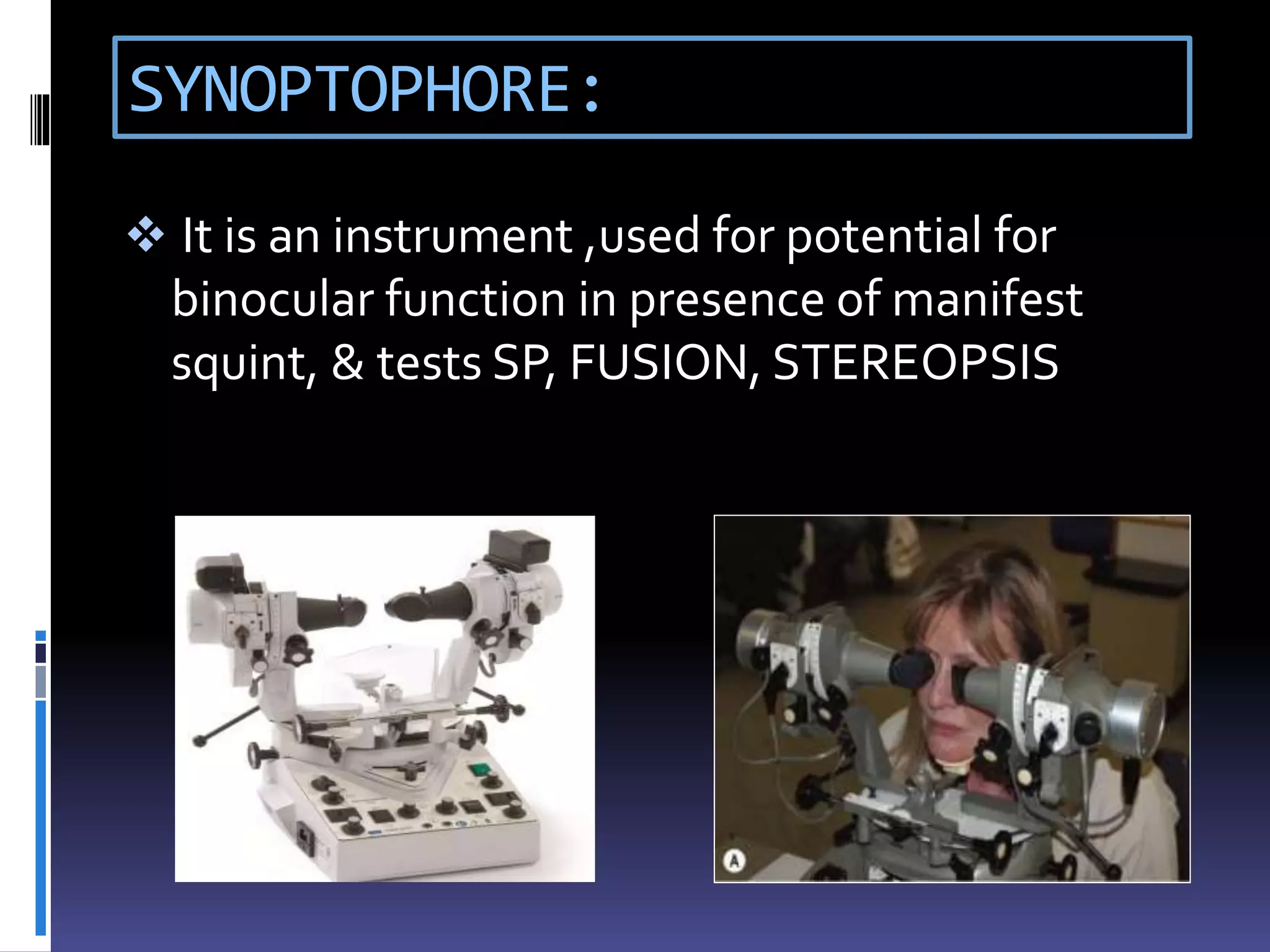 SYNOPTOPHORE :

❖ It is an instrument ,used for potential for binocular function in presence of manifest squint, & tests SP, FUSION, STEREOPSIS

A